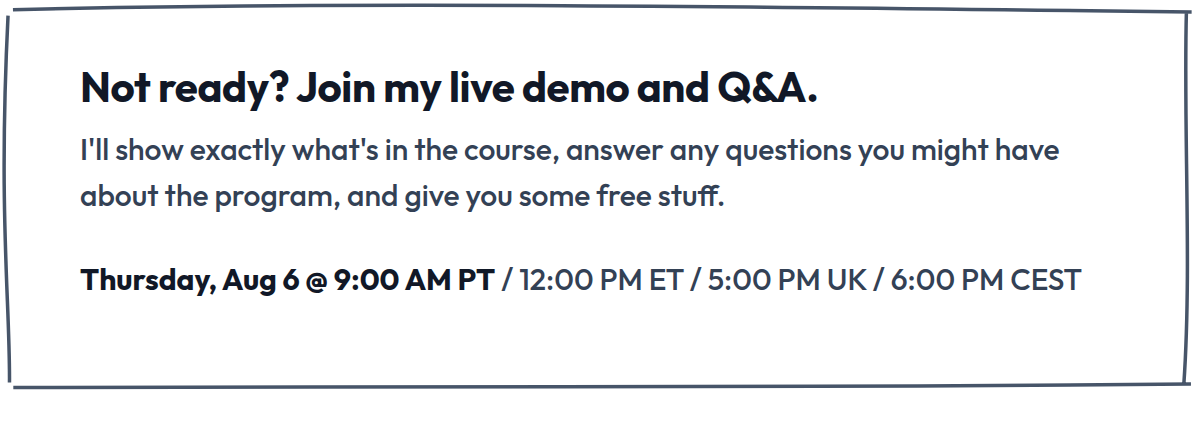 Not ready? Join my live demo and Q&A.

I'll show exactly what's in the course, answer any questions you might have about the program, and give you some free stuff.

Thursday, Aug 6 @ 9:00 AM PT / 12:00 PM ET / 5:00 PM UK / 6:00 PM CEST